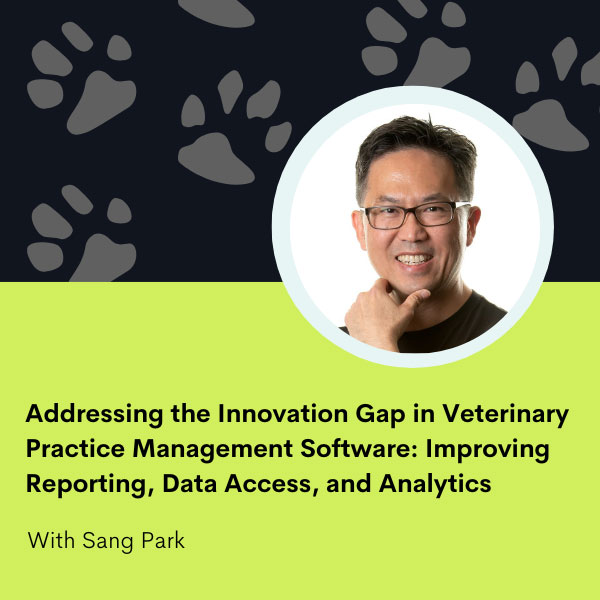 Addressing the Innovation Gap in Veterinary Practice Management Software: Improving Reporting, Data Access, and Analytics

With Sang Park